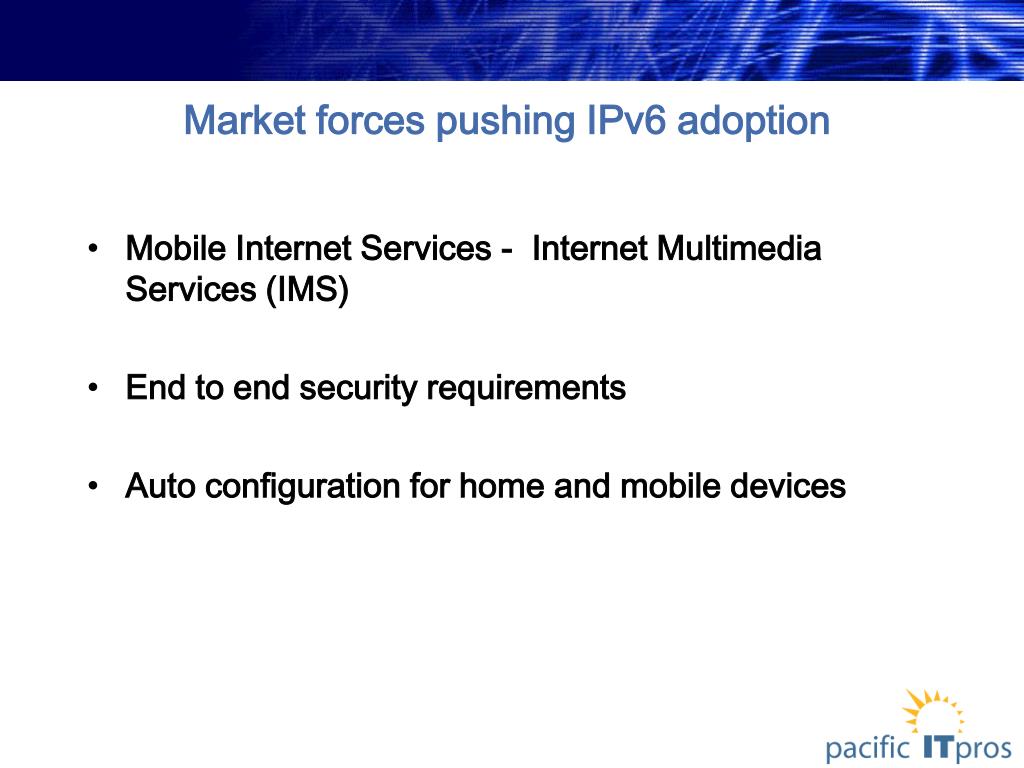 Market forces pushing IPv6 adoption

• Mobile Internet Services - Internet Multimedia Services (IMS)

• End to end security requirements

• Auto configuration for home and mobile devices

pacific ITpros